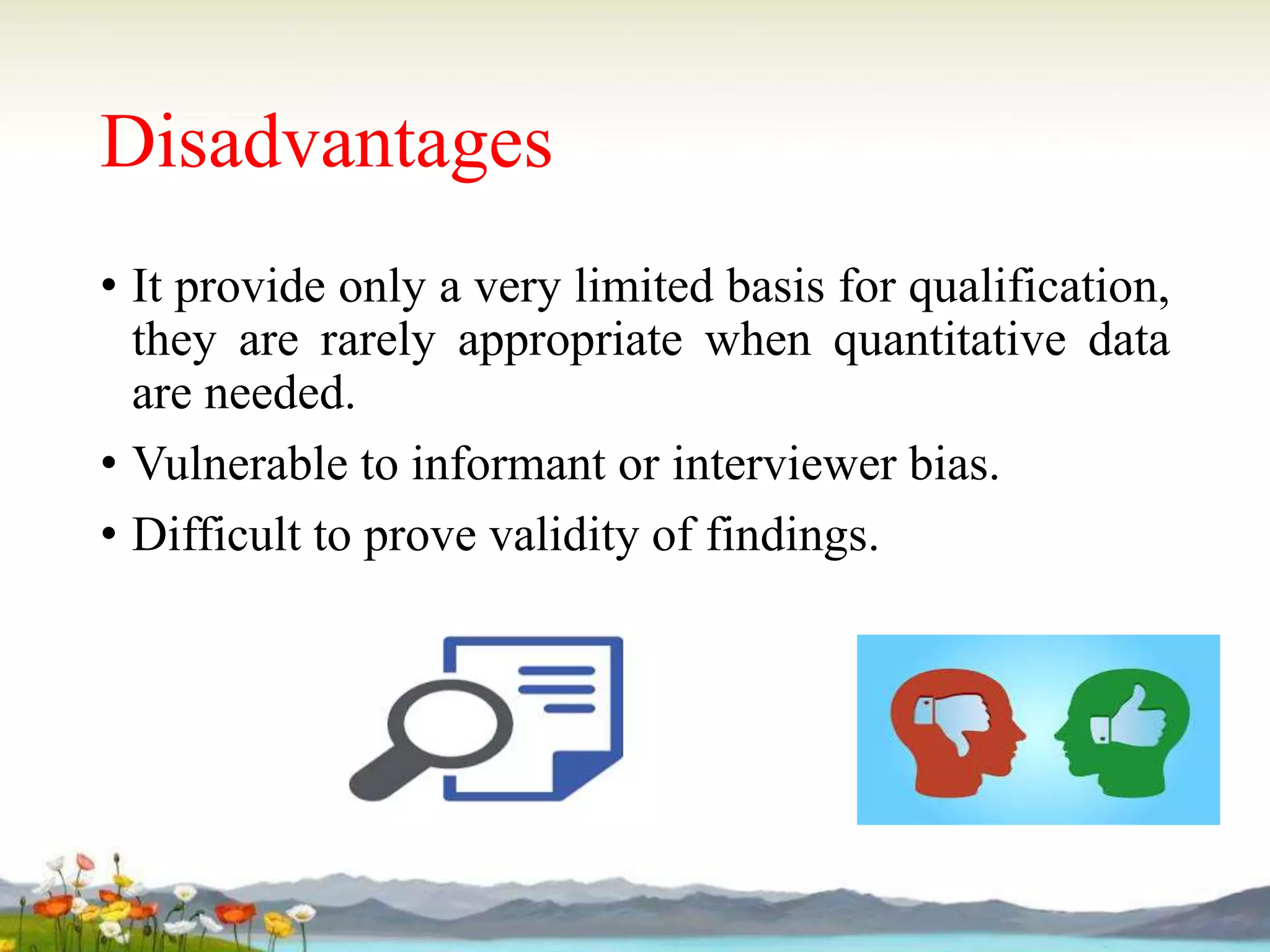 Disadvantages

• It provide only a very limited basis for qualification, they are rarely appropriate when quantitative data are needed.

• Vulnerable to informant or interviewer bias.

• Difficult to prove validity of findings.